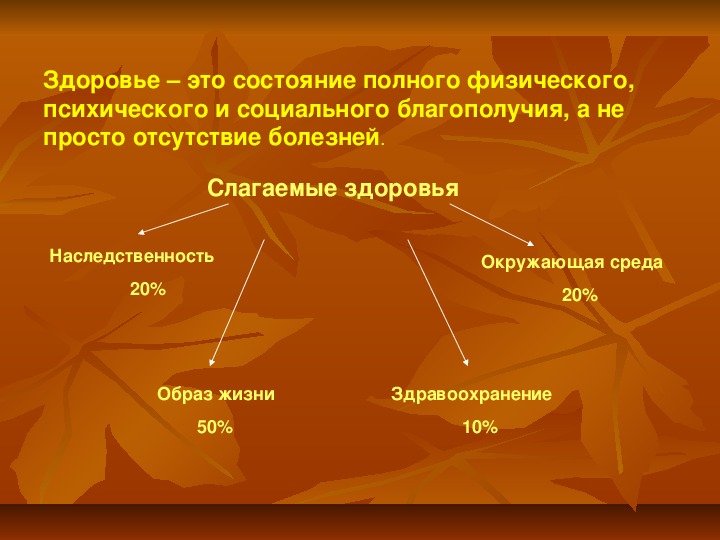 Здоровье – это состояние полного физического, психического и социального благополучия, а не просто отсутствие болезней.

Слагаемые здоровья

Наследственность
20%

Окружающая среда
20%

Образ жизни
50%

Здравоохранение
10%